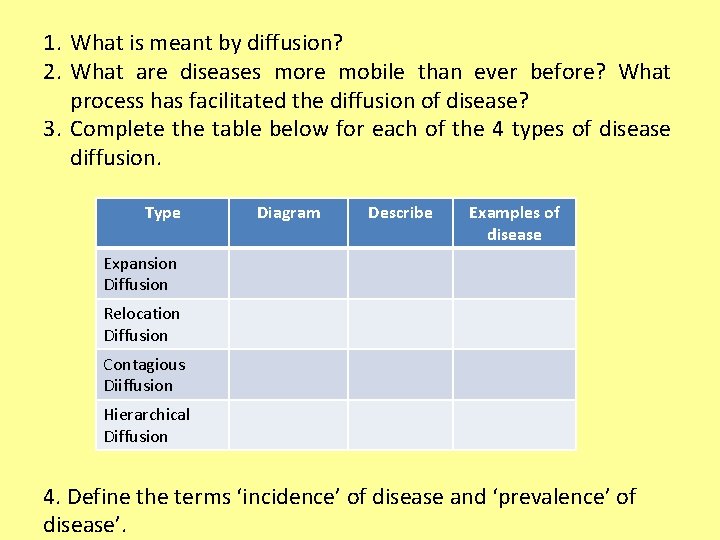 1. What is meant by diffusion?
2. What are diseases more mobile than ever before? What process has facilitated the diffusion of disease?
3. Complete the table below for each of the 4 types of disease diffusion.

| Type | Diagram | Describe | Examples of disease |
|---|---|---|---|
| Expansion Diffusion | | | |
| Relocation Diffusion | | | |
| Contagious Diiffusion | | | |
| Hierarchical Diffusion | | | |

4. Define the terms ‘incidence’ of disease and ‘prevalence’ of disease’.